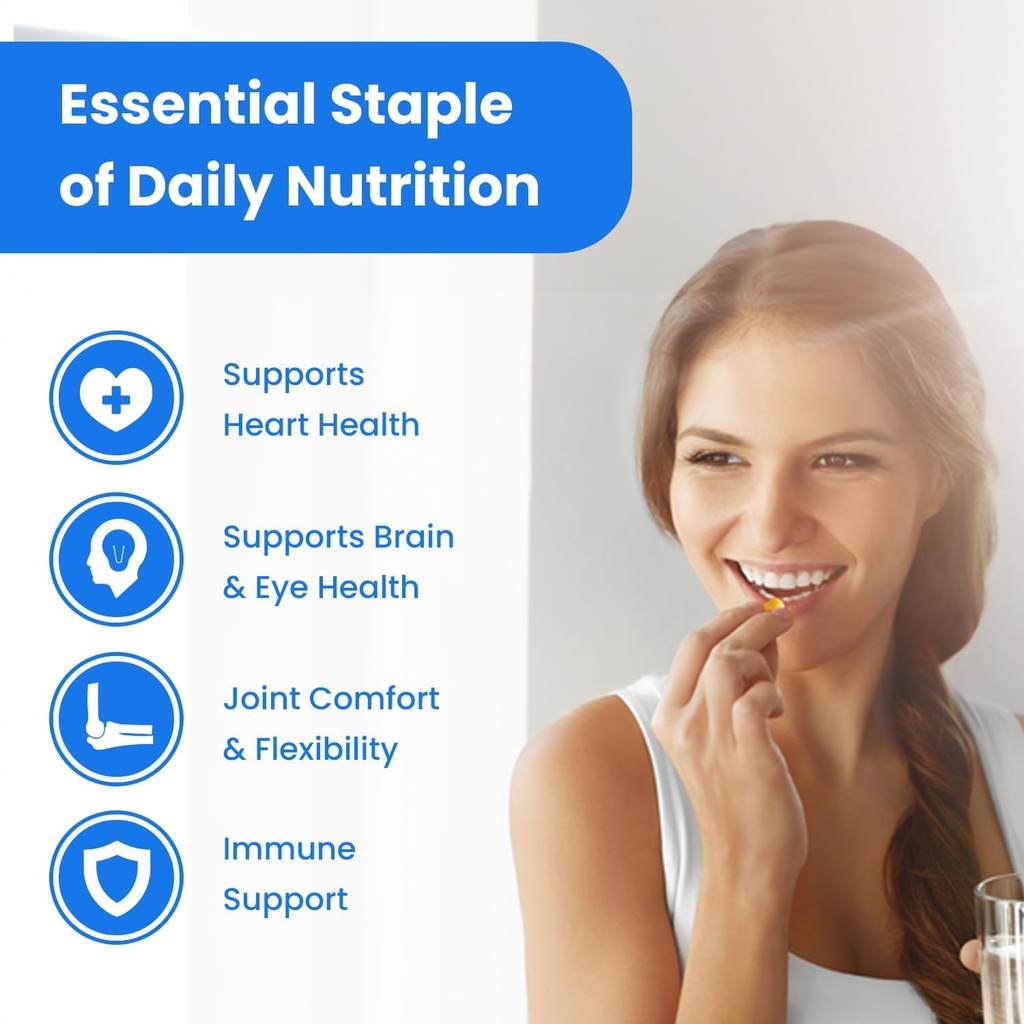 Essential Staple of Daily Nutrition

Supports Heart Health

Supports Brain & Eye Health

Joint Comfort & Flexibility

Immune Support